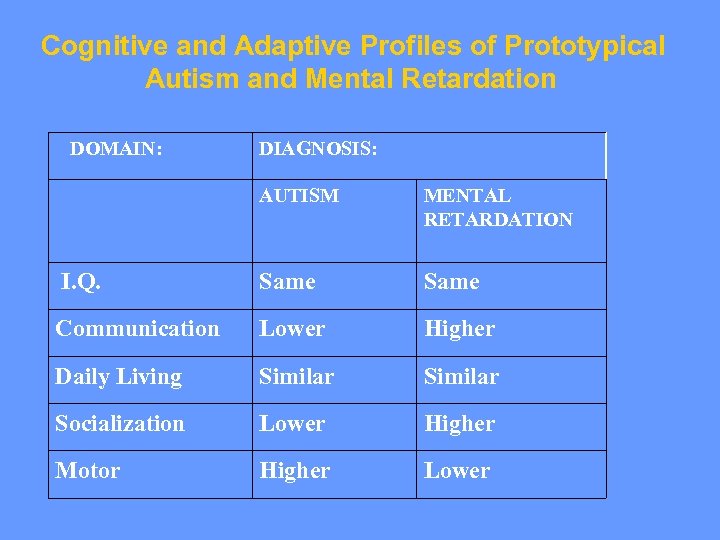 Cognitive and Adaptive Profiles of Prototypical Autism and Mental Retardation

| DOMAIN: | DIAGNOSIS: | |
|---|---|---|
| | AUTISM | MENTAL RETARDATION |
| I.Q. | Same | Same |
| Communication | Lower | Higher |
| Daily Living | Similar | Similar |
| Socialization | Lower | Higher |
| Motor | Higher | Lower |